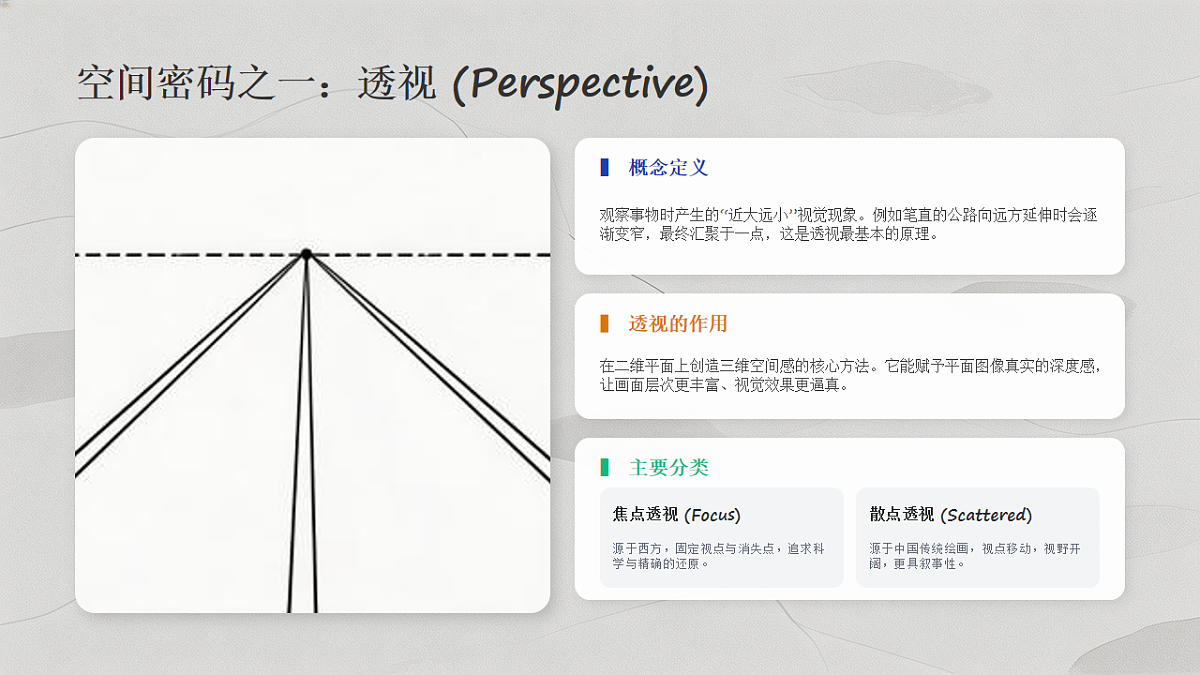 空间密码之一：透视 (Perspective)

概念定义

观察事物时产生的“近大远小”视觉现象。例如笔直的公路向远方延伸时会逐渐变窄，最终汇聚于一点，这是透视最基本的原理。

透视的作用

在二维平面上创造三维空间感的核心方法。它能赋予平面图像真实的深度感，让画面层次更丰富、视觉效果更逼真。

主要分类

焦点透视 (Focus)

源于西方，固定视点与消失点，追求科学与精确的还原。

散点透视 (Scattered)

源于中国传统绘画，视点移动，视野开阔，更具叙事性。